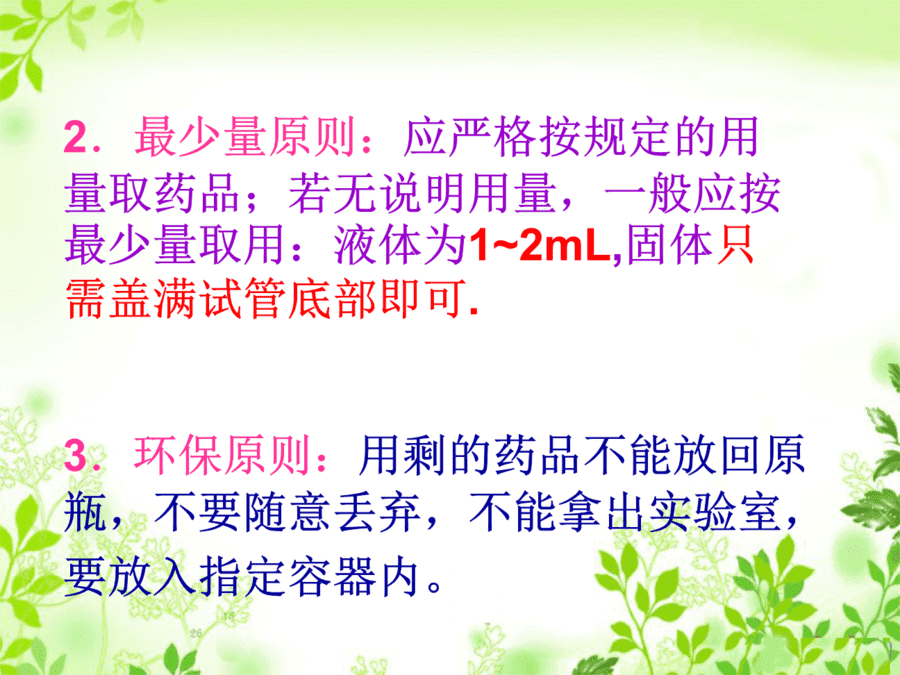 2．最少量原则：应严格按规定的用量取药品；若无说明用量，一般应按最少量取用：液体为1~2mL,固体只需盖满试管底部即可.

3．环保原则：用剩的药品不能放回原瓶，不要随意丢弃，不能拿出实验室，要放入指定容器内。